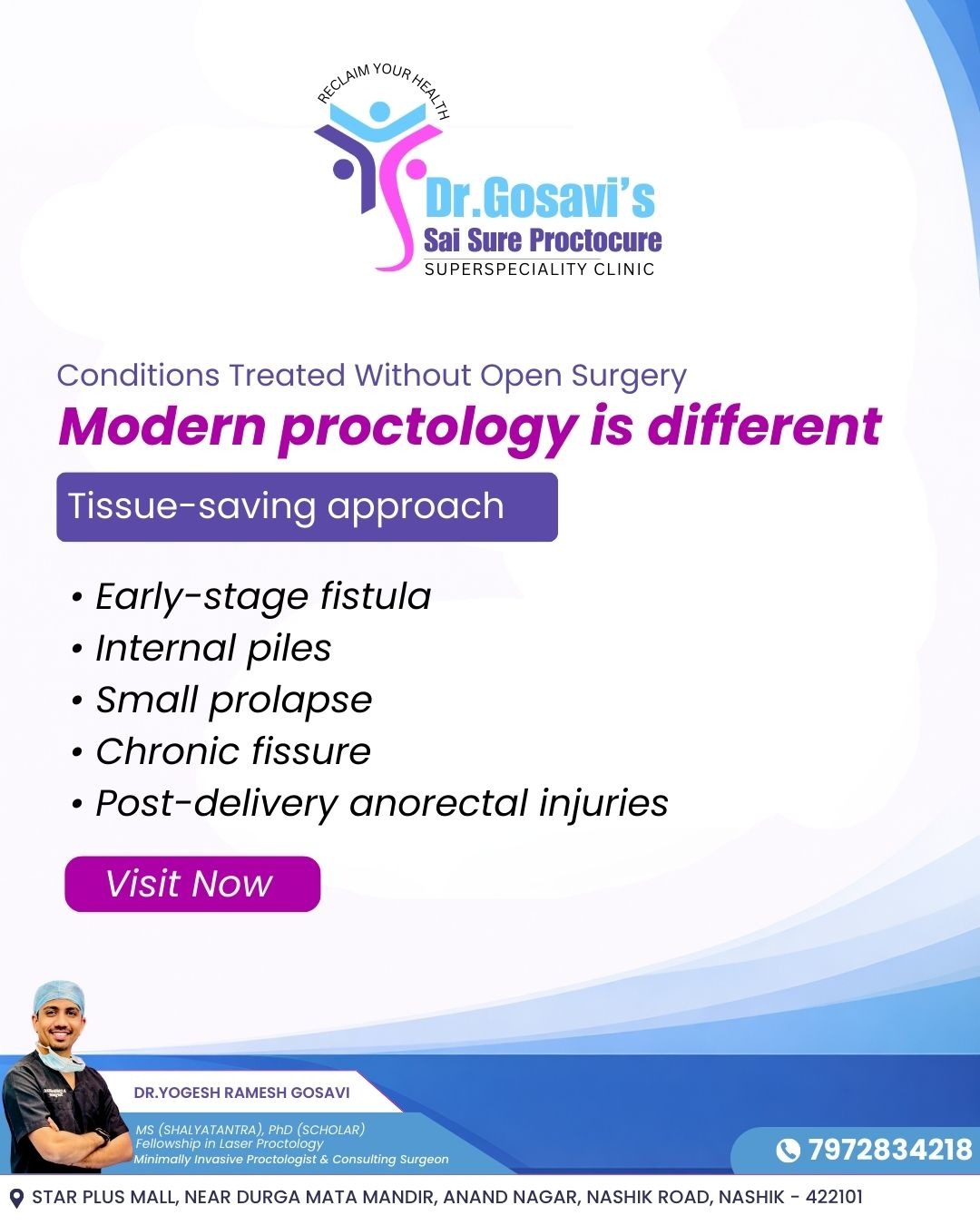 RECLAIM YOUR HEALTH
Dr.Gosavi's
Sai Sure Proctocure
SUPERSPECIALITY CLINIC

Conditions Treated Without Open Surgery
Modern proctology is different

Tissue-saving approach

• Early-stage fistula
• Internal piles
• Small prolapse
• Chronic fissure
• Post-delivery anorectal injuries

Visit Now

DR.YOGESH RAMESH GOSAVI
MS (SHALYATANTRA), PhD (SCHOLAR)
Fellowship in Laser Proctology
Minimally Invasive Proctologist & Consulting Surgeon

7972834218

STAR PLUS MALL, NEAR DURGA MATA MANDIR, ANAND NAGAR, NASHIK ROAD, NASHIK - 422101